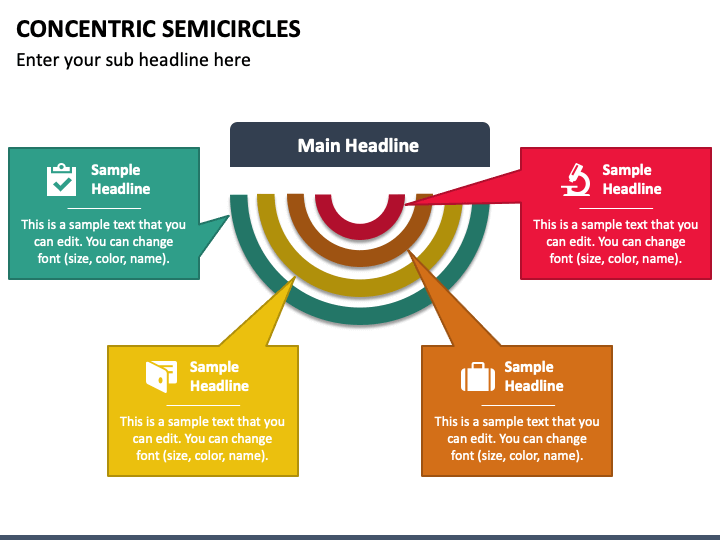 CONCENTRIC SEMICIRCLES

Enter your sub headline here

Main Headline

Sample Headline

This is a sample text that you can edit. You can change font (size, color, name).

Sample Headline

This is a sample text that you can edit. You can change font (size, color, name).

Sample Headline

This is a sample text that you can edit. You can change font (size, color, name).

Sample Headline

This is a sample text that you can edit. You can change font (size, color, name).